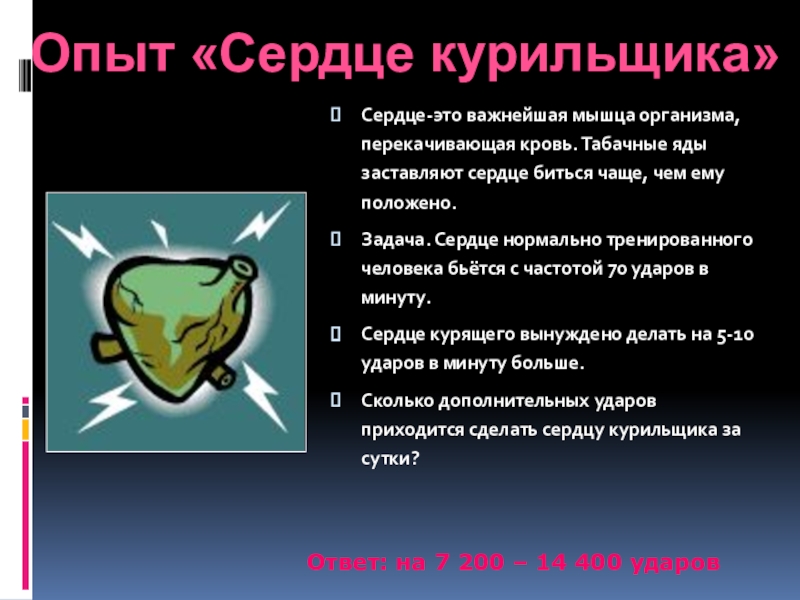 Опыт «Сердце курильщика»

Сердце-это важнейшая мышца организма, перекачивающая кровь. Табачные яды заставляют сердце биться чаще, чем ему положено.

Задача. Сердце нормально тренированного человека бьётся с частотой 70 ударов в минуту.

Сердце курящего вынуждено делать на 5-10 ударов в минуту больше.

Сколько дополнительных ударов приходится сделать сердцу курильщика за сутки?

Ответ: на 7 200 – 14 400 ударов